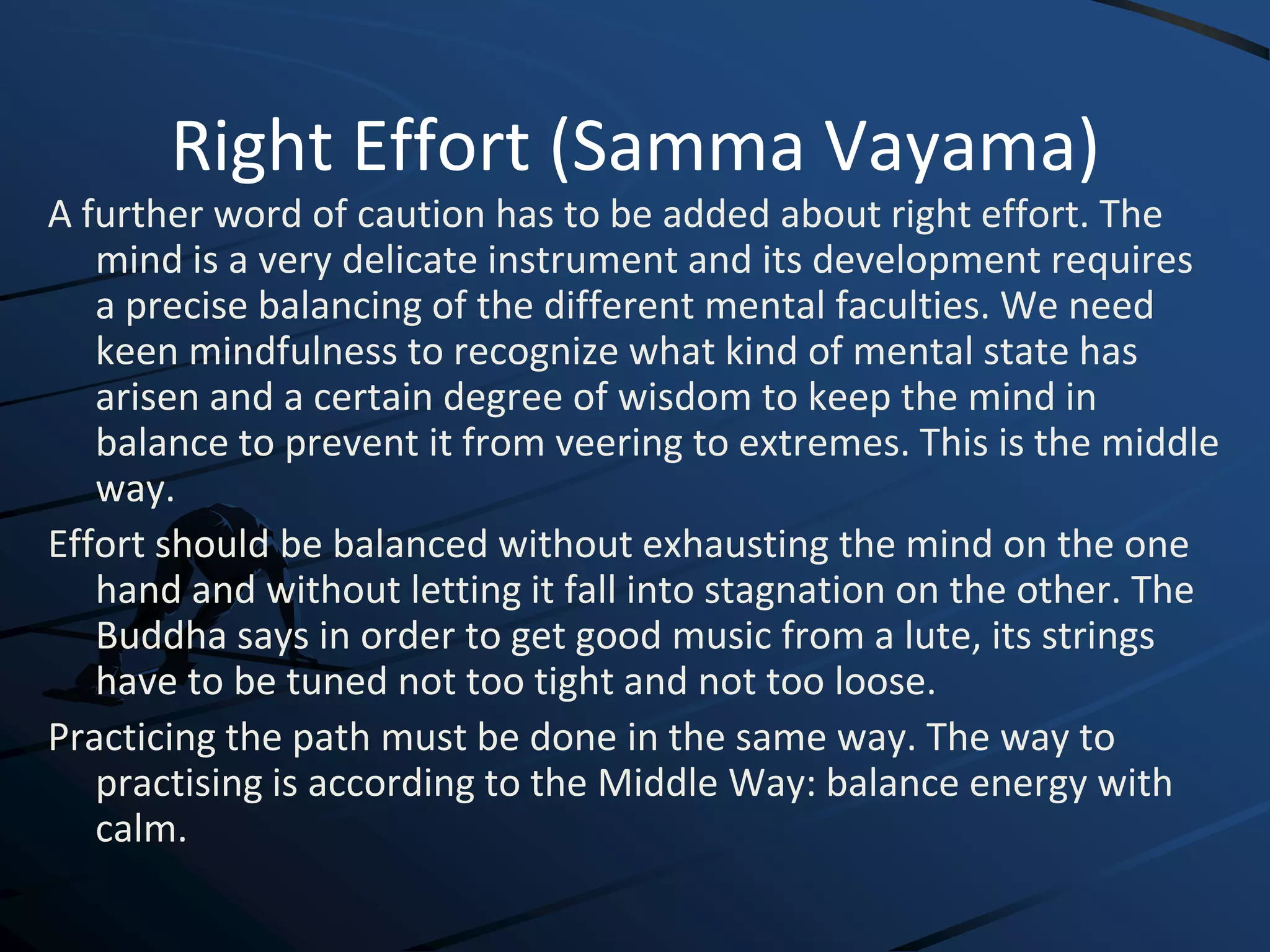 Right Effort (Samma Vayama)

A further word of caution has to be added about right effort. The mind is a very delicate instrument and its development requires a precise balancing of the different mental faculties. We need keen mindfulness to recognize what kind of mental state has arisen and a certain degree of wisdom to keep the mind in balance to prevent it from veering to extremes. This is the middle way.

Effort should be balanced without exhausting the mind on the one hand and without letting it fall into stagnation on the other. The Buddha says in order to get good music from a lute, its strings have to be tuned not too tight and not too loose.

Practicing the path must be done in the same way. The way to practising is according to the Middle Way: balance energy with calm.